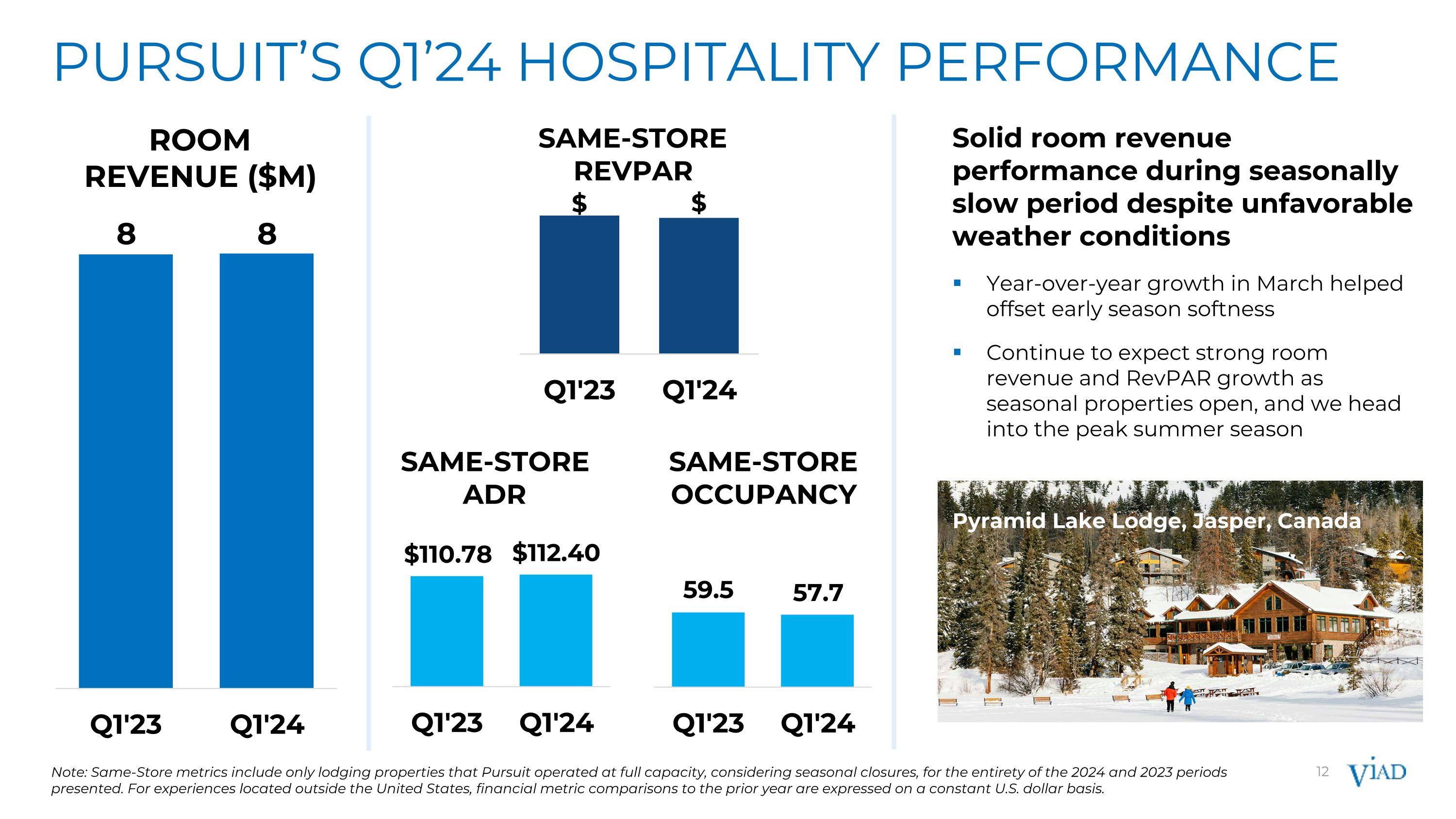 PURSUIT'S Q1'24 HOSPITALITY PERFORMANCE

ROOM REVENUE ($M)

8 8

Q1'23 Q1'24

SAME-STORE REVPAR

$ $

Q1'23 Q1'24

SAME-STORE ADR

$110.78 $112.40

Q1'23 Q1'24

SAME-STORE OCCUPANCY

59.5 57.7

Q1'23 Q1'24

Solid room revenue performance during seasonally slow period despite unfavorable weather conditions

▪ Year-over-year growth in March helped offset early season softness

▪ Continue to expect strong room revenue and RevPAR growth as seasonal properties open, and we head into the peak summer season

Pyramid Lake Lodge, Jasper, Canada

Note: Same-Store metrics include only lodging properties that Pursuit operated at full capacity, considering seasonal closures, for the entirety of the 2024 and 2023 periods presented. For experiences located outside the United States, financial metric comparisons to the prior year are expressed on a constant U.S. dollar basis.

12

VIAD